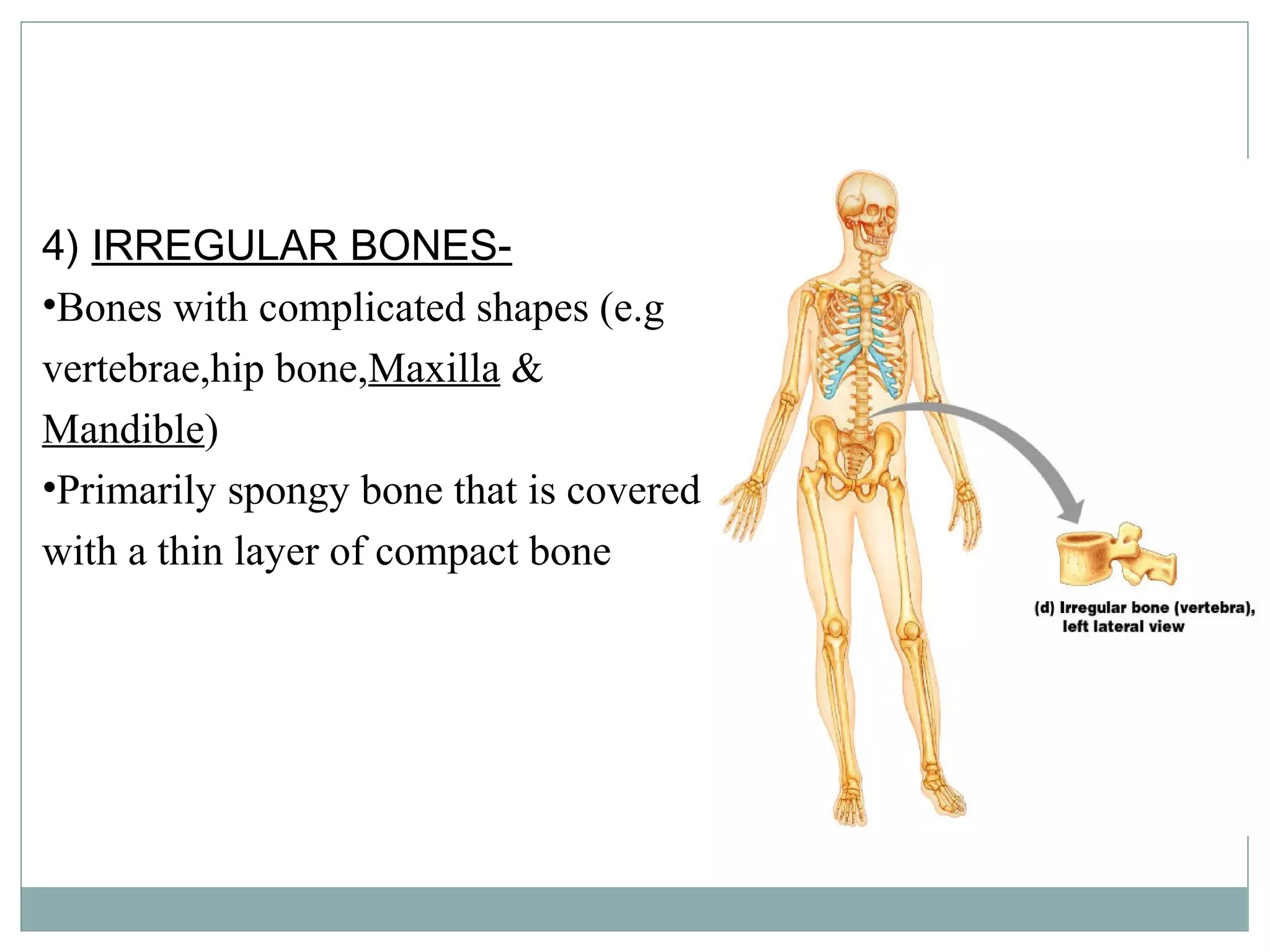 4) IRREGULAR BONES-

•Bones with complicated shapes (e.g vertebrae,hip bone,Maxilla & Mandible)

•Primarily spongy bone that is covered with a thin layer of compact bone

(d) Irregular bone (vertebra), left lateral view